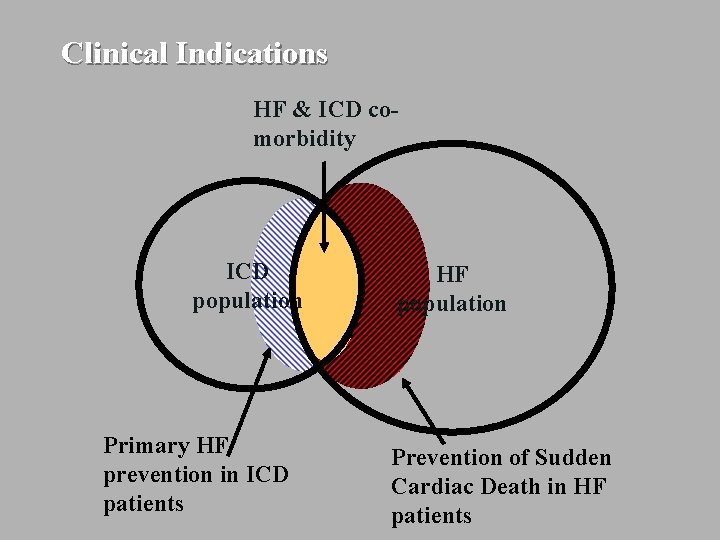 Clinical Indications

HF & ICD co-morbidity

ICD population

HF population

Primary HF prevention in ICD patients

Prevention of Sudden Cardiac Death in HF patients